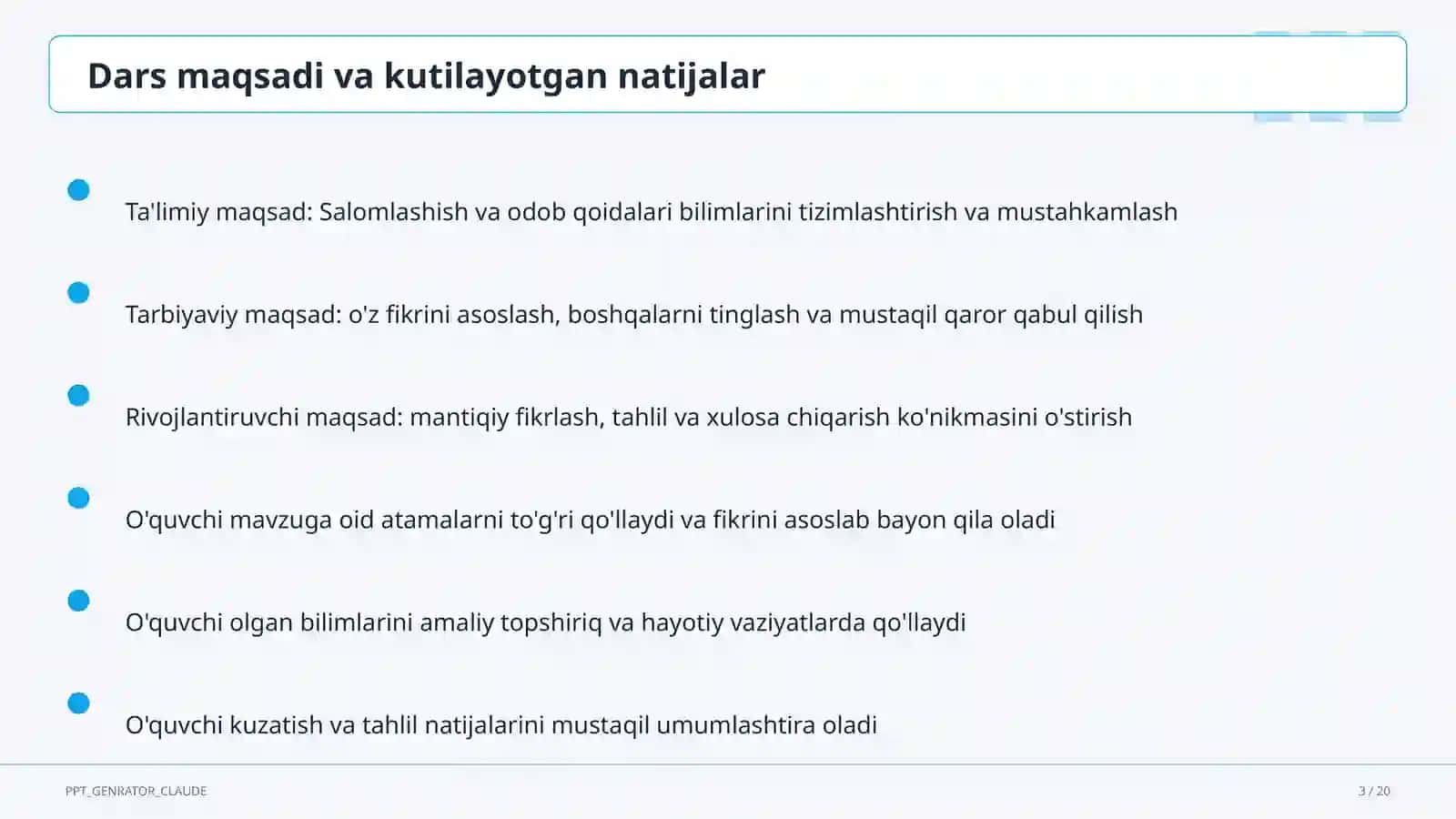 Dars maqsadi va kutilayotgan natijalar

Ta'limiy maqsad: Salomlashish va odob qoidalari bilimlarini tizimlashtirish va mustahkamlash

Tarbiyaviy maqsad: o'z fikrini asoslash, boshqalarni tinglash va mustaqil qaror qabul qilish

Rivojlantiruvchi maqsad: mantiqiy fikrlash, tahlil va xulosa chiqarish ko'nikmasini o'stirish

O'quvchi mavzuga oid atamalarni to'g'ri qo'llaydi va fikrini asoslab bayon qila oladi

O'quvchi olgan bilimlarini amaliy topshiriq va hayotiy vaziyatlarda qo'llaydi

O'quvchi kuzatish va tahlil natijalarini mustaqil umumlashtira oladi

PPT_GENRATOR_CLAUDE

3 / 20